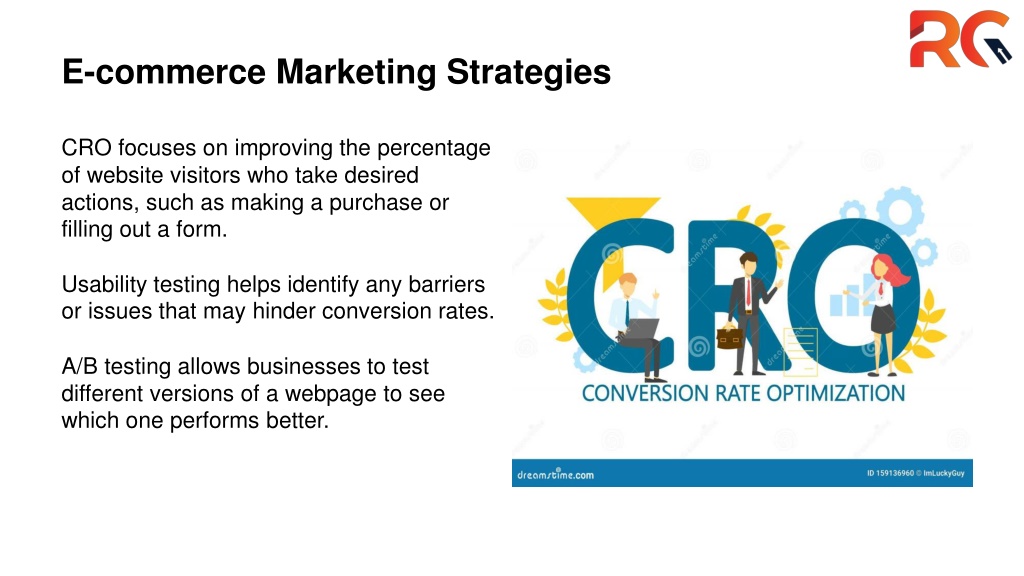 RG

E-commerce Marketing Strategies

CRO focuses on improving the percentage of website visitors who take desired actions, such as making a purchase or filling out a form.

Usability testing helps identify any barriers or issues that may hinder conversion rates.

A/B testing allows businesses to test different versions of a webpage to see which one performs better.

CRO

CONVERSION RATE OPTIMIZATION

dreamstime.com

ID 159136960 © ImLuckyGuy